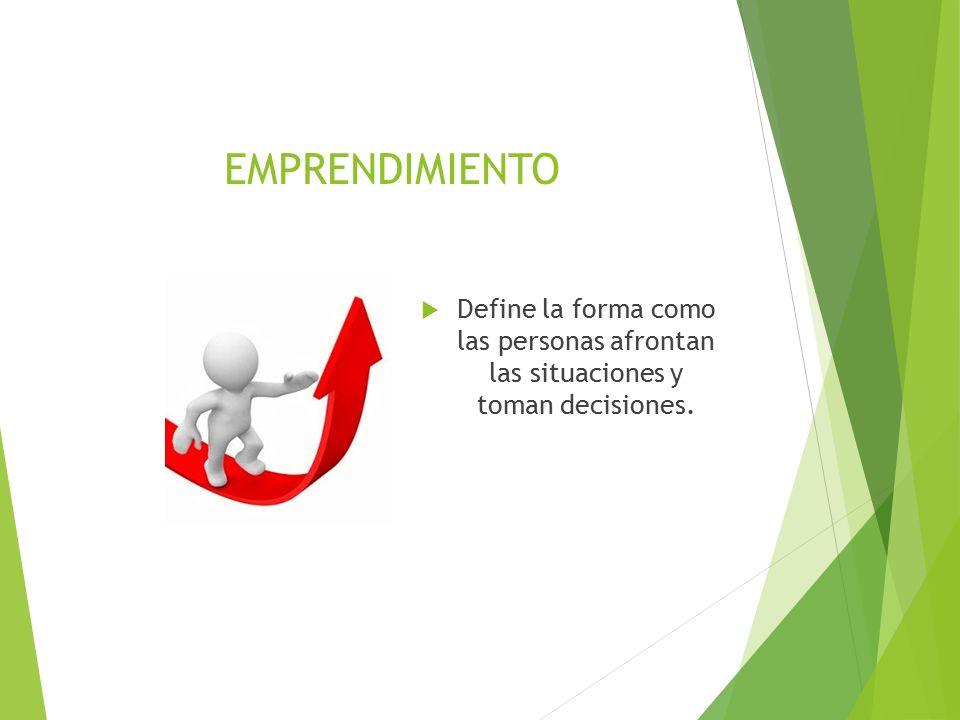 EMPRENDIMIENTO

Define la forma como las personas afrontan las situaciones y toman decisiones.